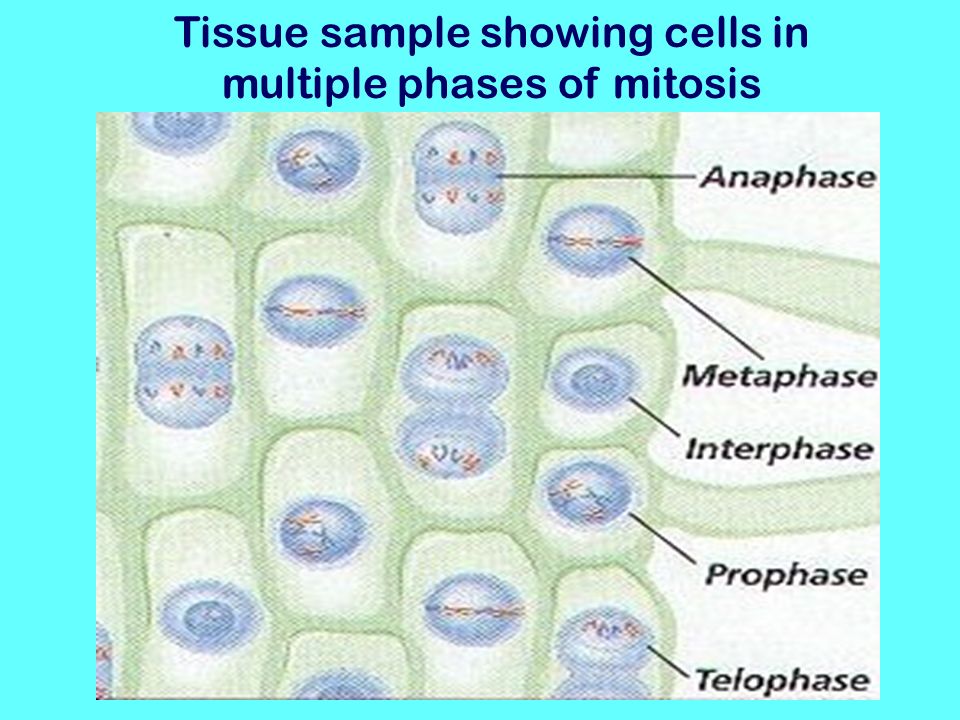 Tissue sample showing cells in multiple phases of mitosis

Anaphase

Metaphase

Interphase

Prophase

Telophase